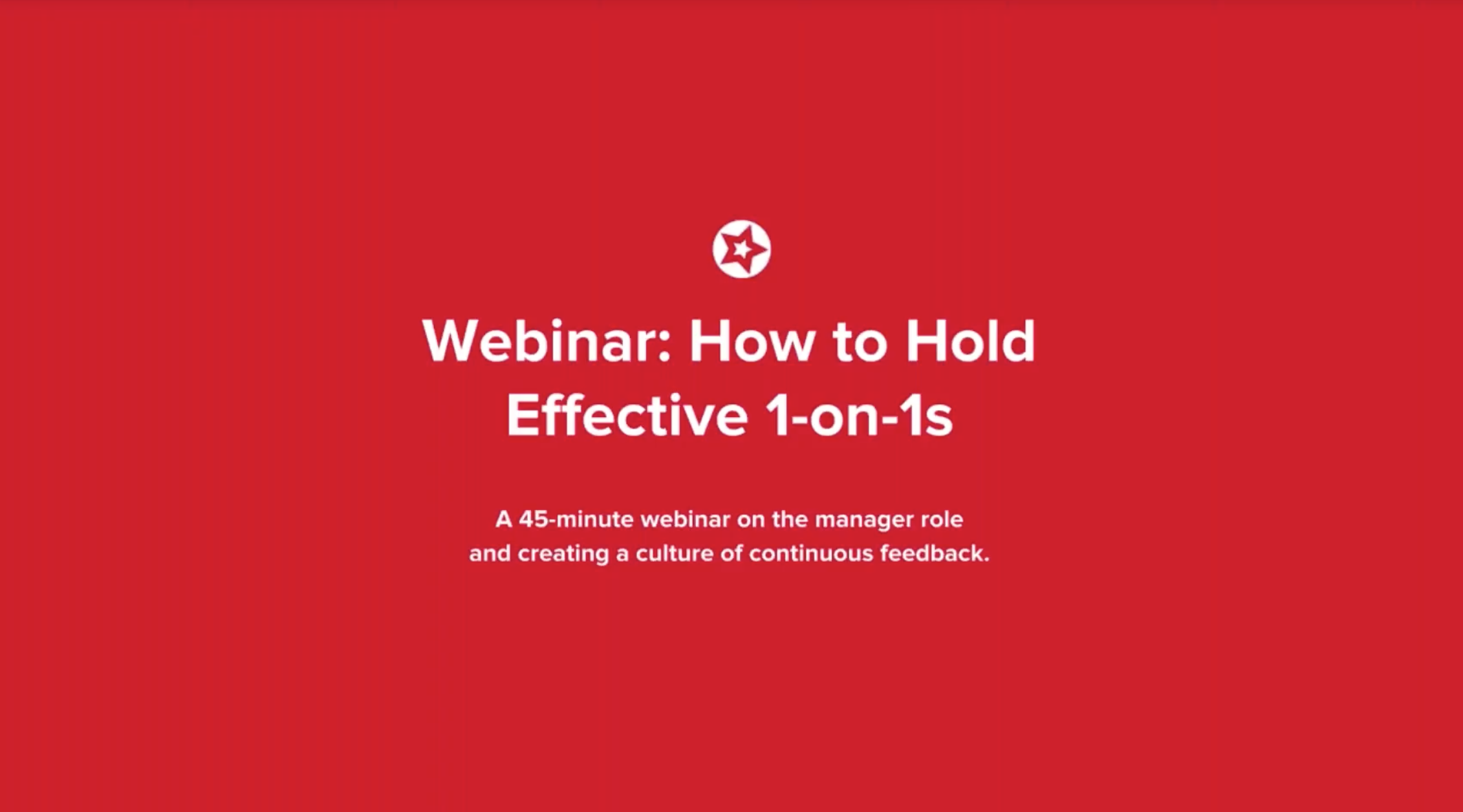 Webinar: How to Hold Effective 1-on-1s

A 45-minute webinar on the manager role and creating a culture of continuous feedback.